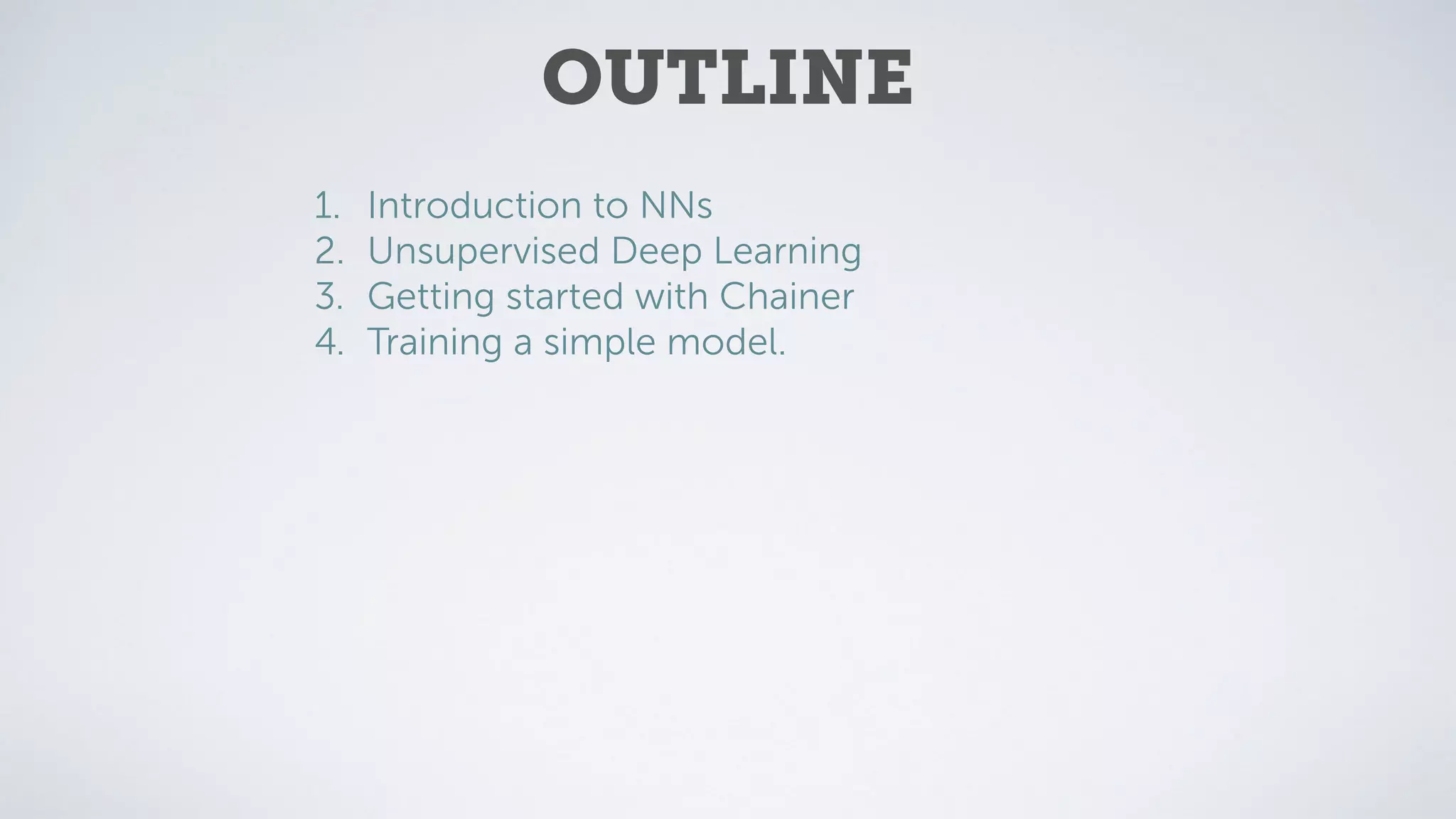 OUTLINE

1. Introduction to NNs
2. Unsupervised Deep Learning
3. Getting started with Chainer
4. Training a simple model.